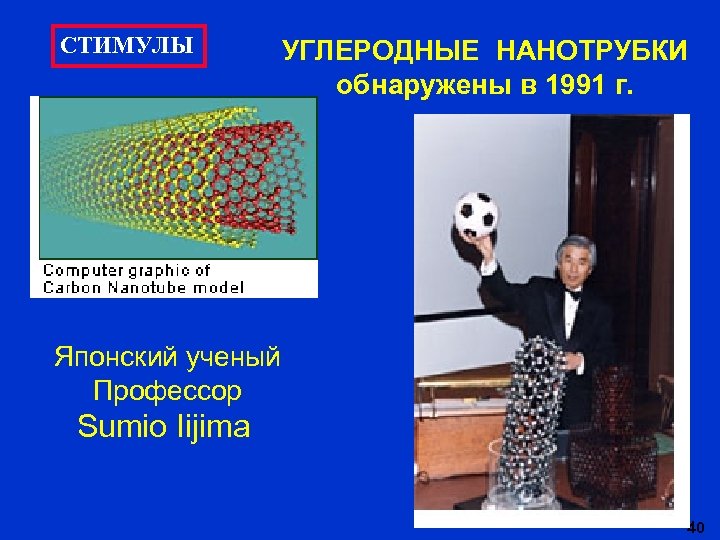 СТИМУЛЫ

УГЛЕРОДНЫЕ НАНОТРУБКИ обнаружены в 1991 г.

Computer graphic of Carbon Nanotube model

Японский ученый Профессор Sumio Iijima

40